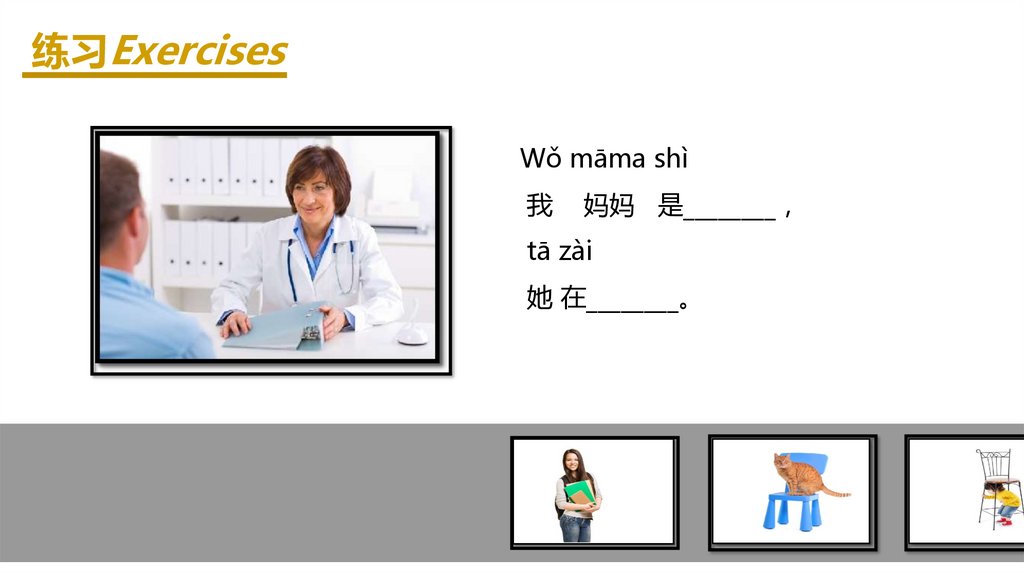 练习Exercises

Wǒ māma shì
我 妈妈 是________，
tā zài
她 在________。